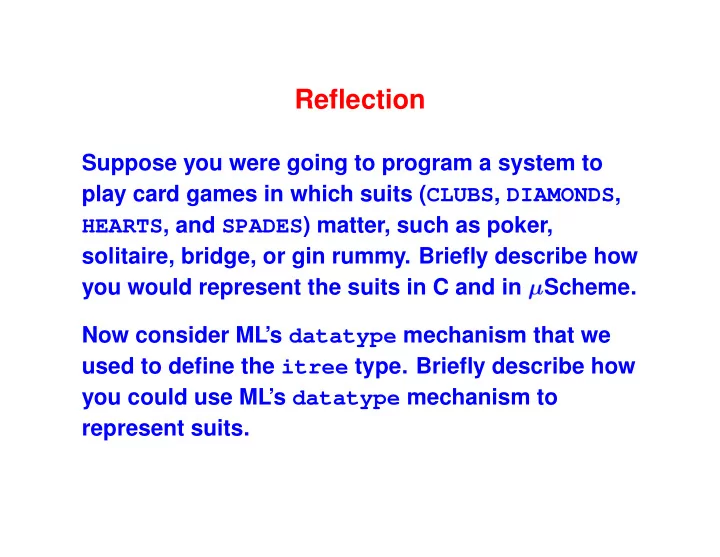 Reflection

Suppose you were going to program a system to play card games in which suits (CLUBS, DIAMONDS, HEARTS, and SPADES) matter, such as poker, solitaire, bridge, or gin rummy. Briefly describe how you would represent the suits in C and in $\mu$Scheme.

Now consider ML's datatype mechanism that we used to define the itree type. Briefly describe how you could use ML's datatype mechanism to represent suits.